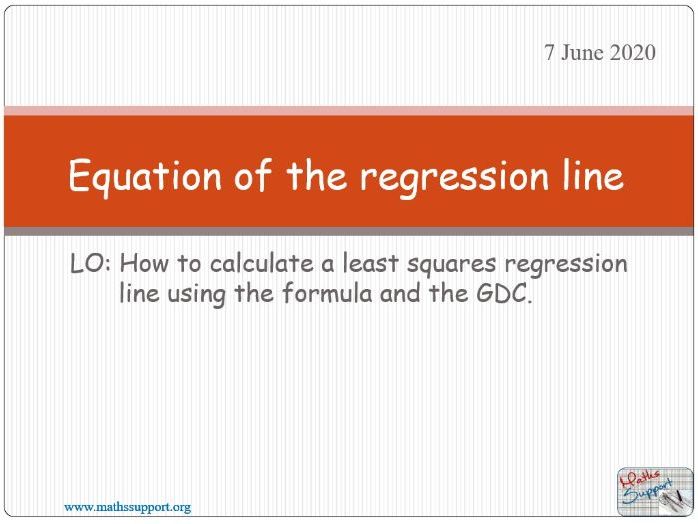 7 June 2020

Equation of the regression line

LO: How to calculate a least squares regression line using the formula and the GDC.

www.mathssupport.org

Maths Support